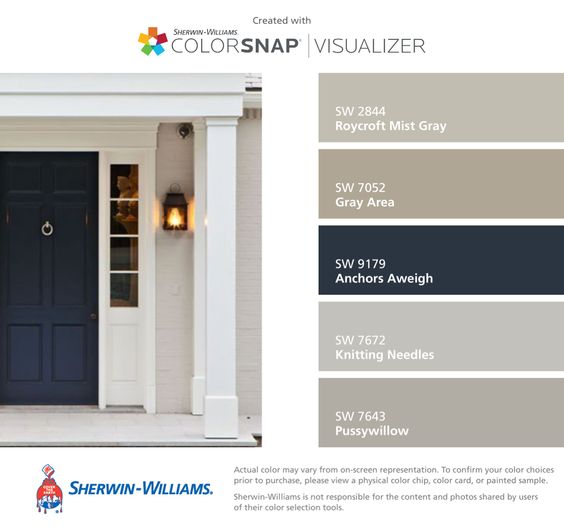 Created with

SHERWIN-WILLIAMS.
COLORSNAP | VISUALIZER

SW 2844
Roycroft Mist Gray

SW 7052
Gray Area

SW 9179
Anchors Aweigh

SW 7672
Knitting Needles

SW 7643
Pussywillow

COVER THE EARTH

SHERWIN-WILLIAMS.

Actual color may vary from on-screen representation. To confirm your color choices prior to purchase, please view a physical color chip, color card, or painted sample.

Sherwin-Williams is not responsible for the content and photos shared by users of their color selection tools.